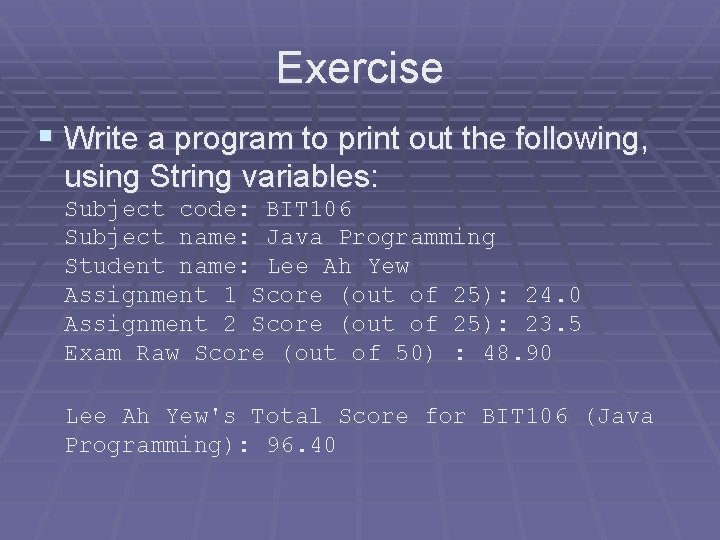 Exercise

Write a program to print out the following, using String variables:

Subject code: BIT106
Subject name: Java Programming
Student name: Lee Ah Yew
Assignment 1 Score (out of 25): 24.0
Assignment 2 Score (out of 25): 23.5
Exam Raw Score (out of 50) : 48.90

Lee Ah Yew's Total Score for BIT106 (Java Programming): 96.40